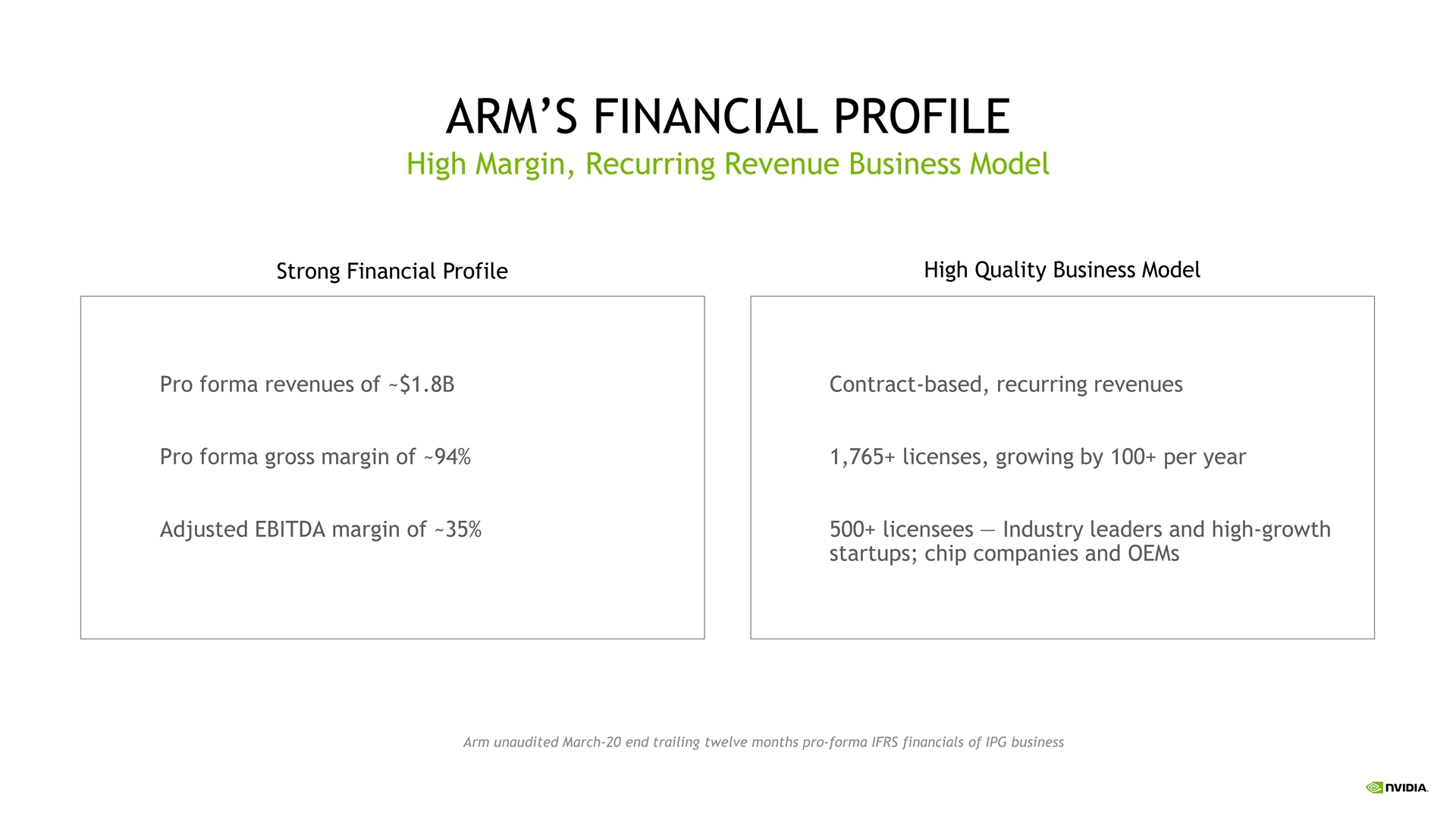 ARM'S FINANCIAL PROFILE

High Margin, Recurring Revenue Business Model

Strong Financial Profile

Pro forma revenues of ~\$1.8B

Pro forma gross margin of ~94%

Adjusted EBITDA margin of ~35%

High Quality Business Model

Contract-based, recurring revenues

1,765+ licenses, growing by 100+ per year

500+ licensees — Industry leaders and high-growth startups; chip companies and OEMs

Arm unaudited March-20 end trailing twelve months pro-forma IFRS financials of IPG business

NVIDIA.